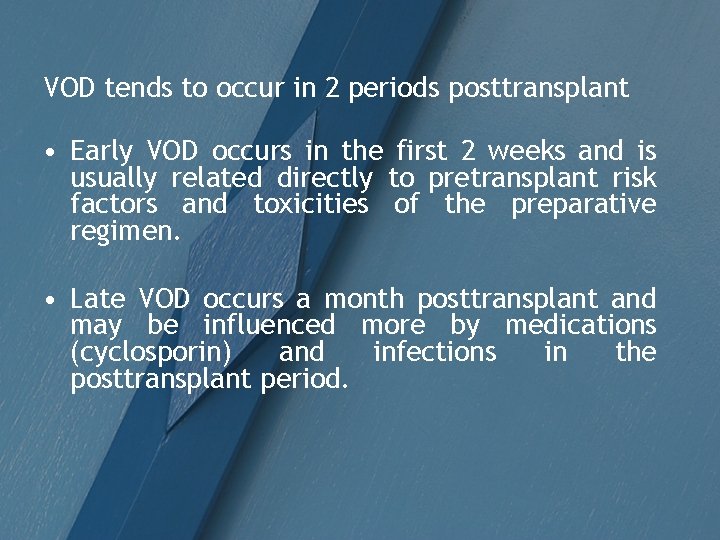 VOD tends to occur in 2 periods posttransplant

• Early VOD occurs in the first 2 weeks and is usually related directly to pretransplant risk factors and toxicities of the preparative regimen.

• Late VOD occurs a month posttransplant and may be influenced more by medications (cyclosporin) and infections in the posttransplant period.